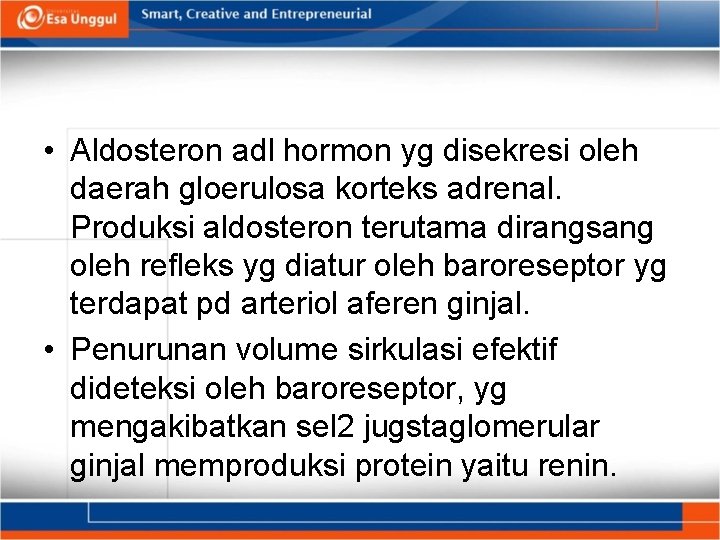 Esa Unggul

Smart, Creative and Entrepreneurial

• Aldosteron adl hormon yg disekresi oleh daerah gloerulosa korteks adrenal. Produksi aldosteron terutama dirangsang oleh refleks yg diatur oleh baroreseptor yg terdapat pd arteriol aferen ginjal.

• Penurunan volume sirkulasi efektif dideteksi oleh baroreseptor, yg mengakibatkan sel2 jugstaglomerular ginjal memproduksi protein yaitu renin.